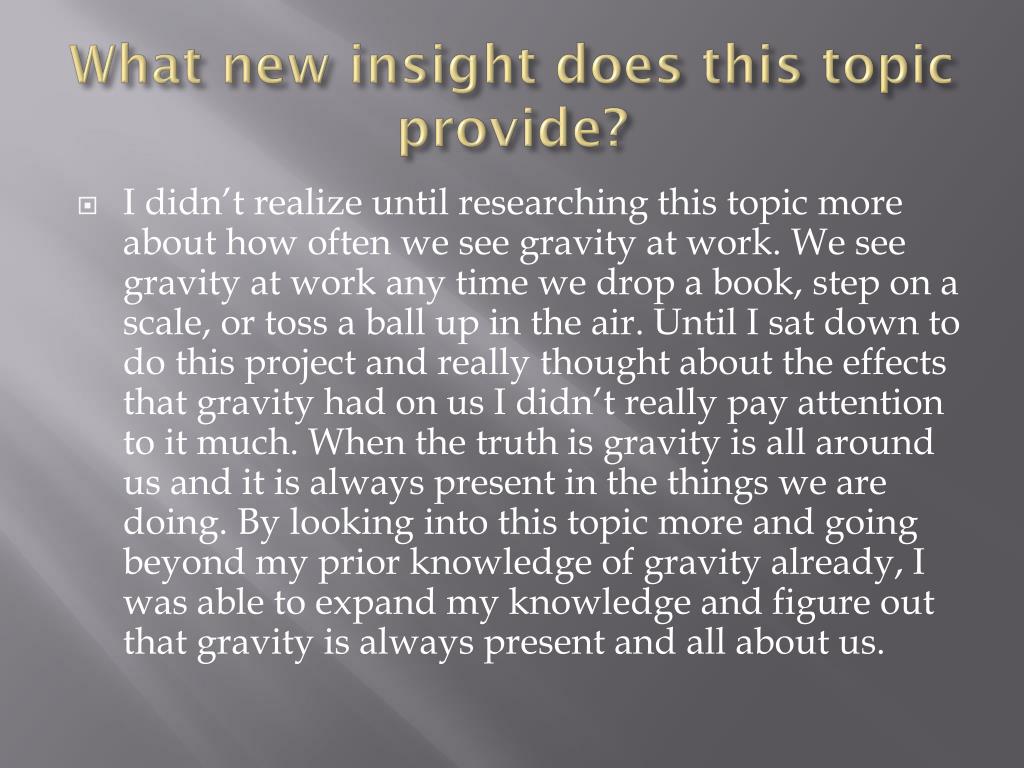 What new insight does this topic provide?

I didn’t realize until researching this topic more about how often we see gravity at work. We see gravity at work any time we drop a book, step on a scale, or toss a ball up in the air. Until I sat down to do this project and really thought about the effects that gravity had on us I didn’t really pay attention to it much. When the truth is gravity is all around us and it is always present in the things we are doing. By looking into this topic more and going beyond my prior knowledge of gravity already, I was able to expand my knowledge and figure out that gravity is always present and all about us.